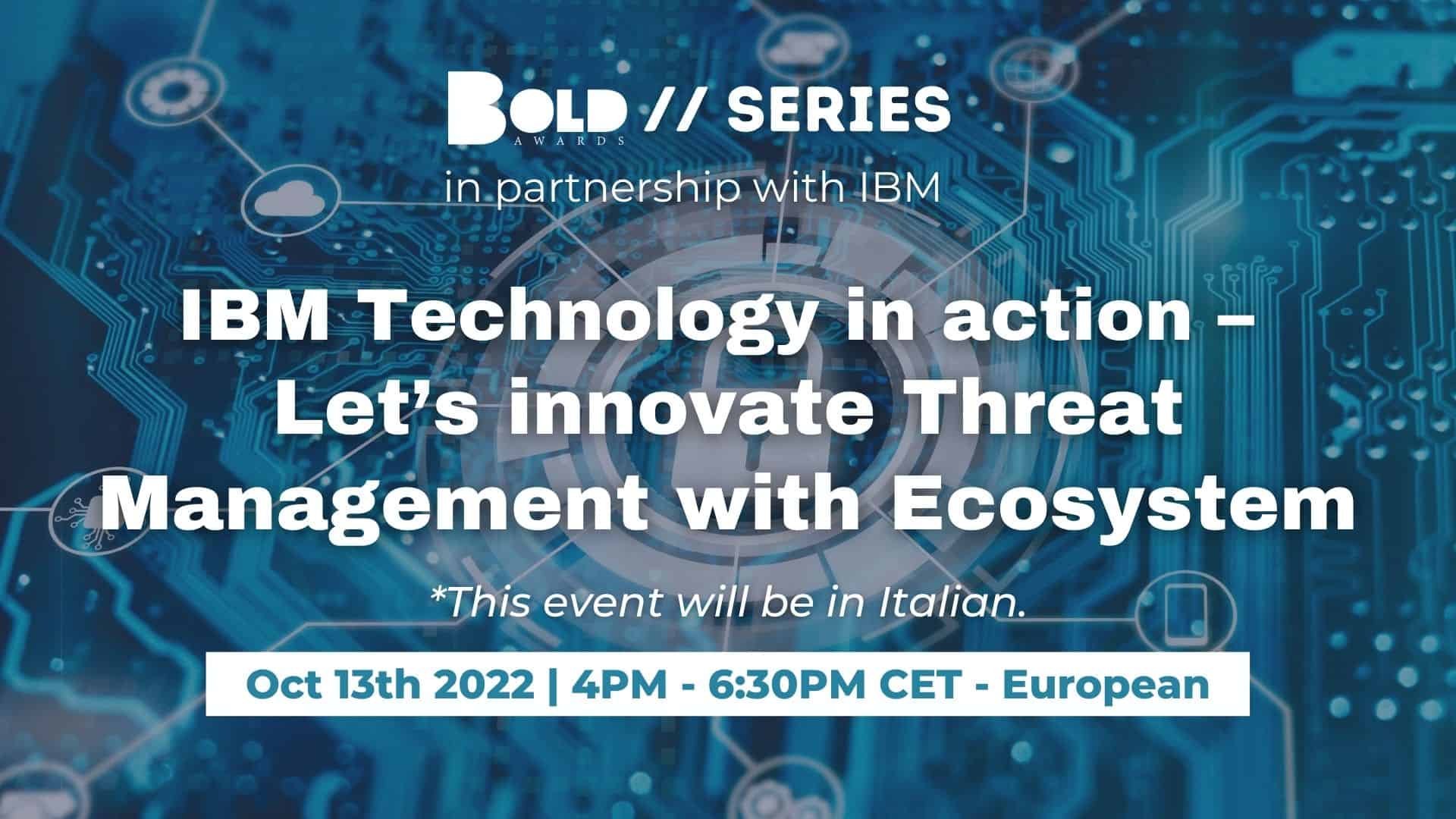 BOLD AWARDS // SERIES

in partnership with IBM

IBM Technology in action – Let's innovate Threat Management with Ecosystem

*This event will be in Italian.

Oct 13th 2022 | 4PM - 6:30PM CET - European